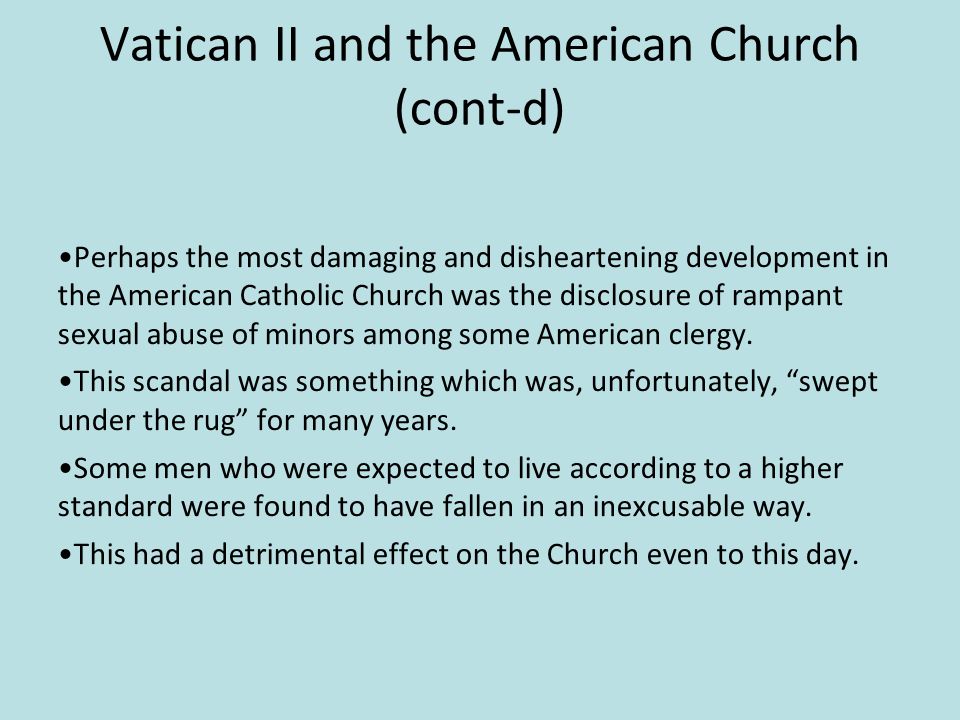 Vatican II and the American Church (cont-d)

•Perhaps the most damaging and disheartening development in the American Catholic Church was the disclosure of rampant sexual abuse of minors among some American clergy.

•This scandal was something which was, unfortunately, “swept under the rug” for many years.

•Some men who were expected to live according to a higher standard were found to have fallen in an inexcusable way.

•This had a detrimental effect on the Church even to this day.